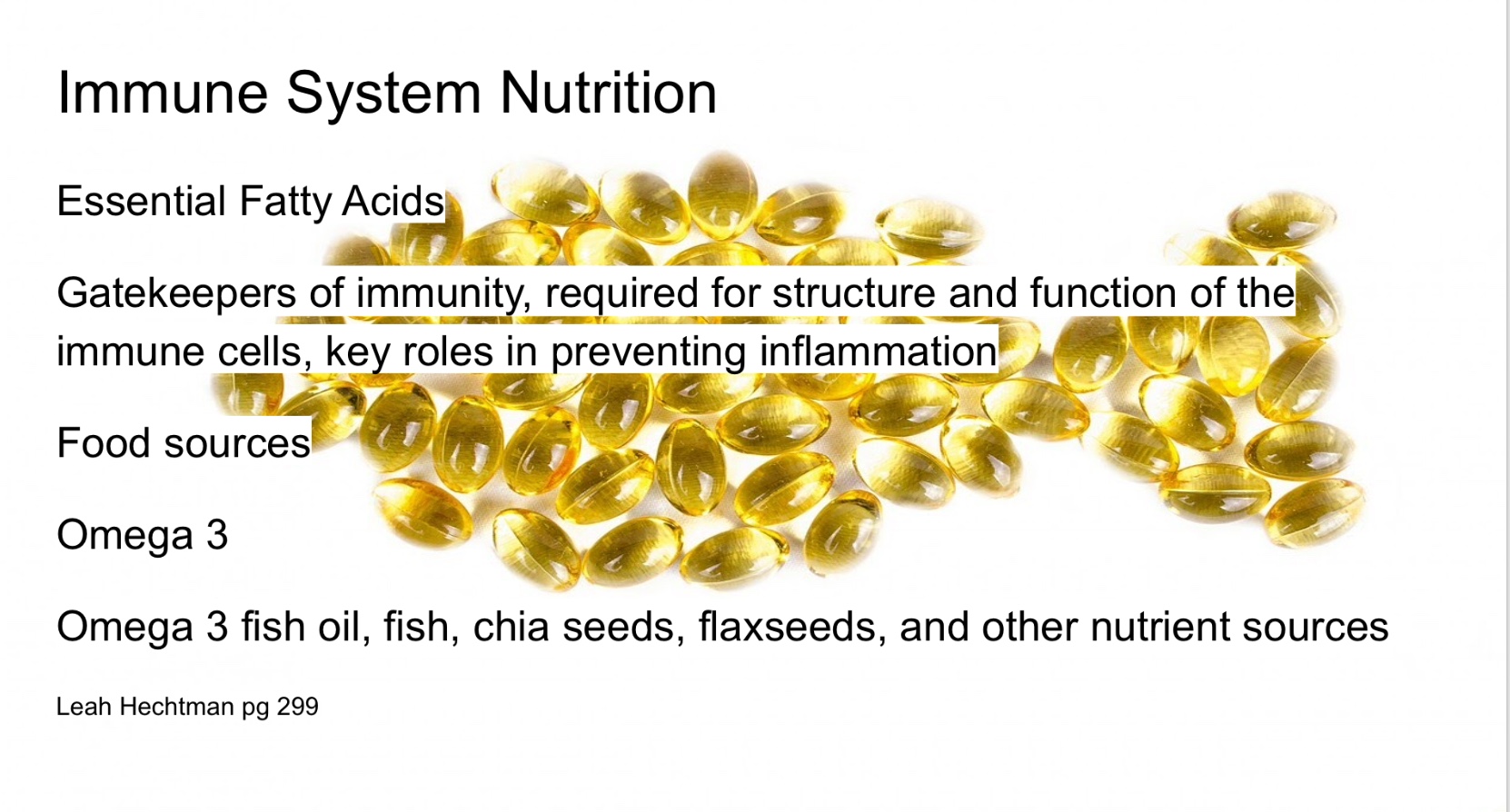 Immune System Nutrition

Essential Fatty Acids

Gatekeepers of immunity, required for structure and function of the immune cells, key roles in preventing inflammation

Food sources

Omega 3

Omega 3 fish oil, fish, chia seeds, flaxseeds, and other nutrient sources

Leah Hechtman pg 299